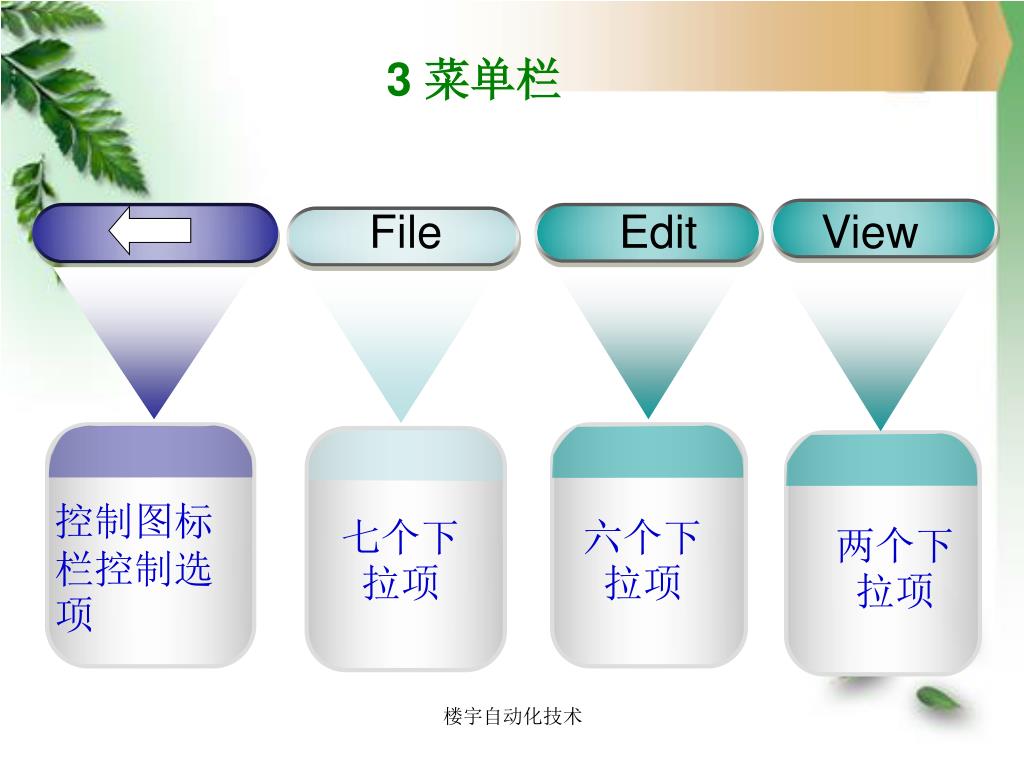 3 菜单栏

File

Edit

View

控制图标栏控制选项

七个下拉项

六个下拉项

两个下拉项

楼宇自动化技术